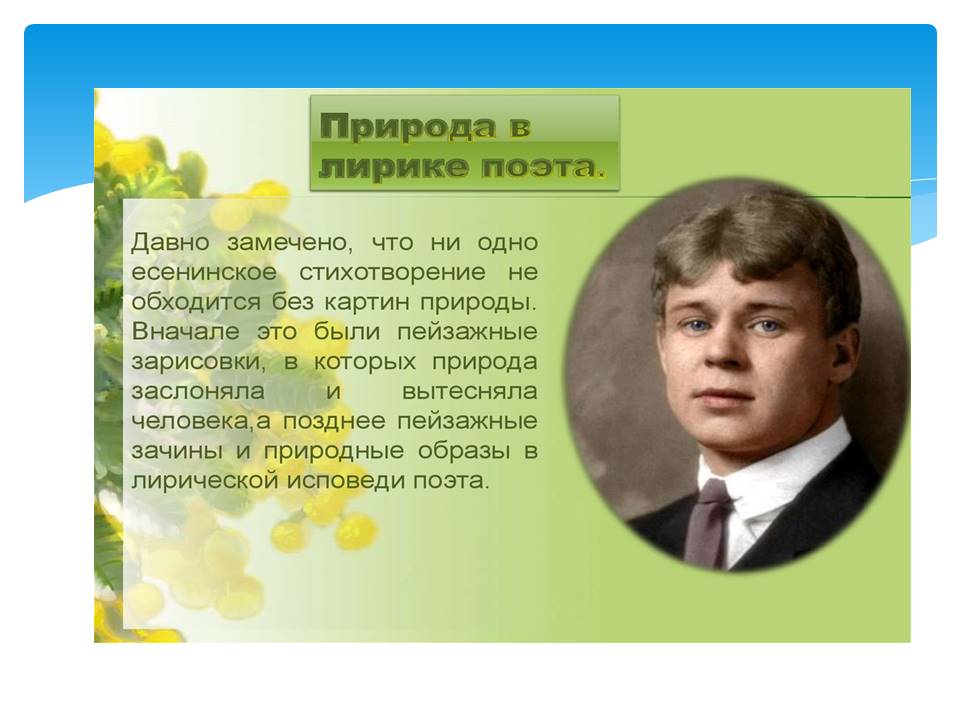 Природа в лирике поэта.

Давно замечено, что ни одно есенинское стихотворение не обходится без картин природы. Вначале это были пейзажные зарисовки, в которых природа заслоняла и вытесняла человека,а позднее пейзажные зачины и природные образы в лирической исповеди поэта.